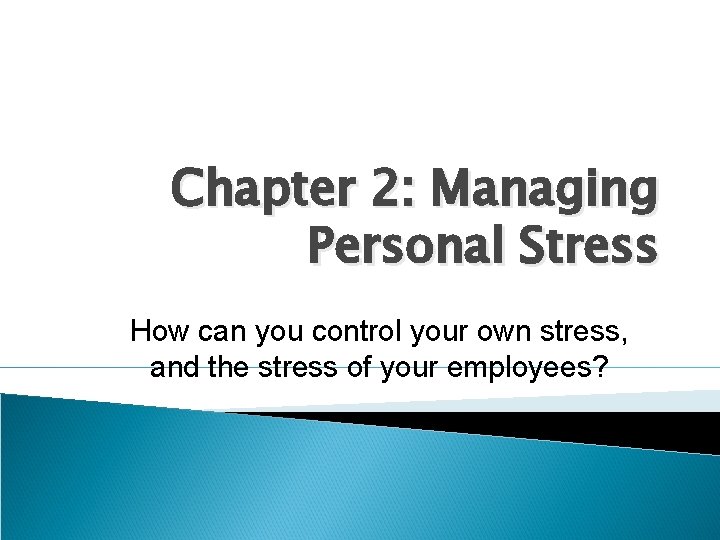 Chapter 2: Managing Personal Stress

How can you control your own stress, and the stress of your employees?